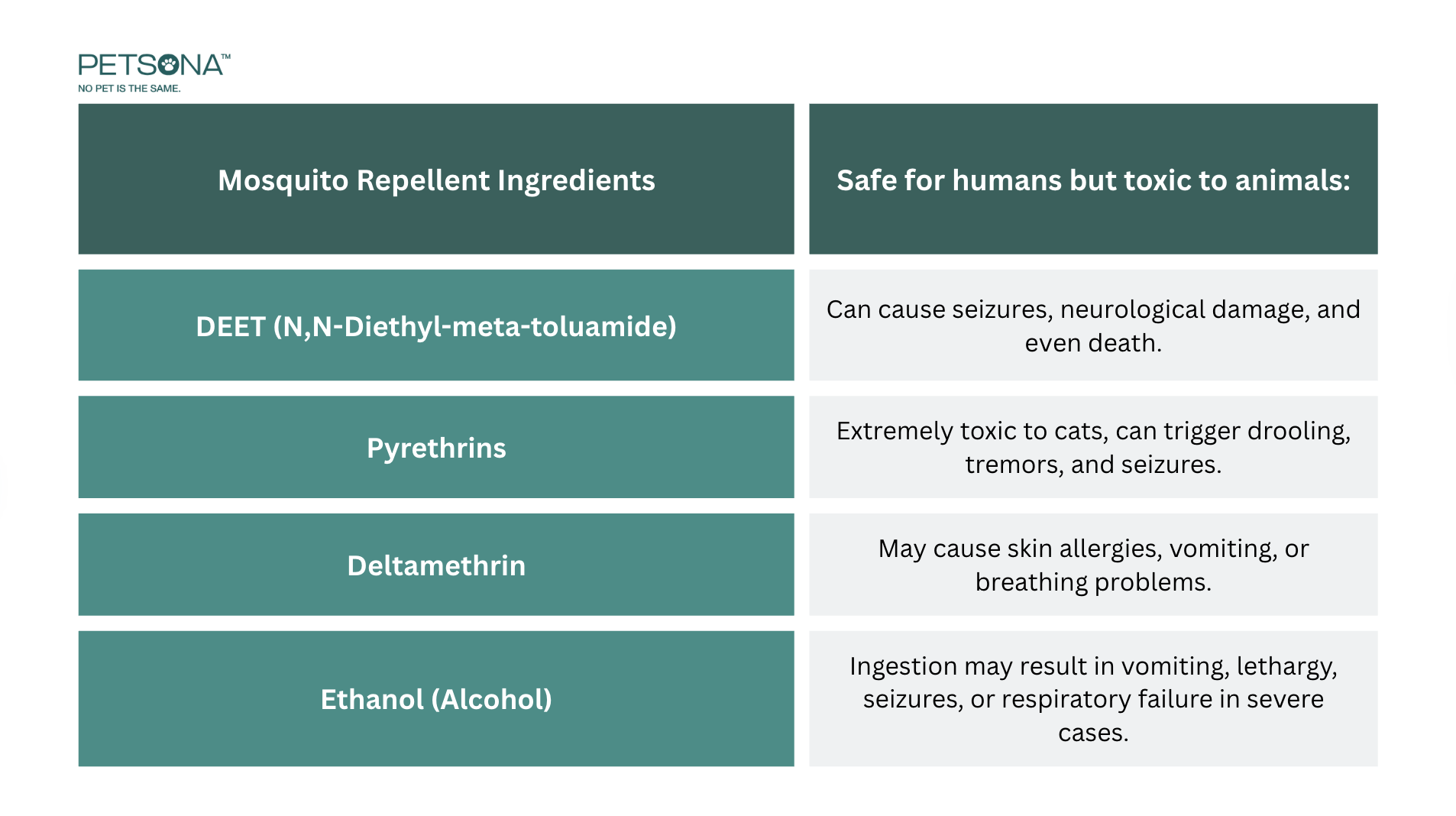 PETSONA™
NO PET IS THE SAME.

| Mosquito Repellent Ingredients | Safe for humans but toxic to animals: |
|---|---|
| DEET (N,N-Diethyl-meta-toluamide) | Can cause seizures, neurological damage, and even death. |
| Pyrethrins | Extremely toxic to cats, can trigger drooling, tremors, and seizures. |
| Deltamethrin | May cause skin allergies, vomiting, or breathing problems. |
| Ethanol (Alcohol) | Ingestion may result in vomiting, lethargy, seizures, or respiratory failure in severe cases. |